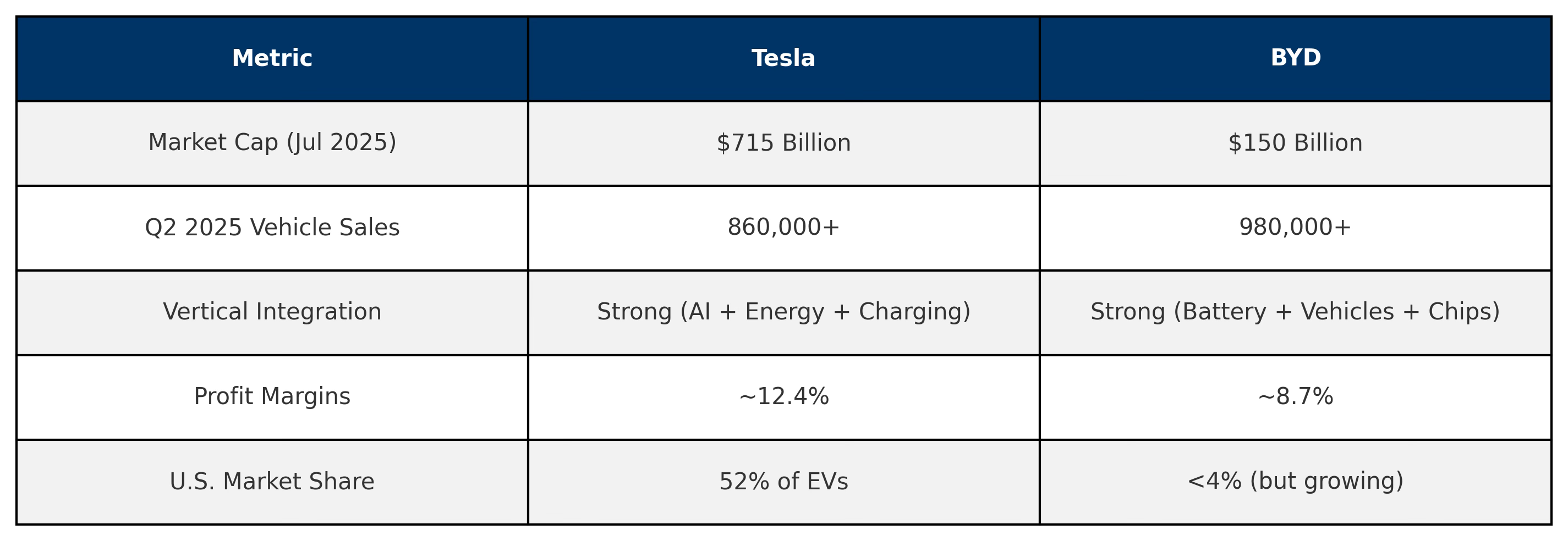 | Metric | Tesla | BYD |
|---|---|---|
| Market Cap (Jul 2025) | \$715 Billion | \$150 Billion |
| Q2 2025 Vehicle Sales | 860,000+ | 980,000+ |
| Vertical Integration | Strong (AI + Energy + Charging) | Strong (Battery + Vehicles + Chips) |
| Profit Margins | ~12.4% | ~8.7% |
| U.S. Market Share | 52% of EVs | <4% (but growing) |